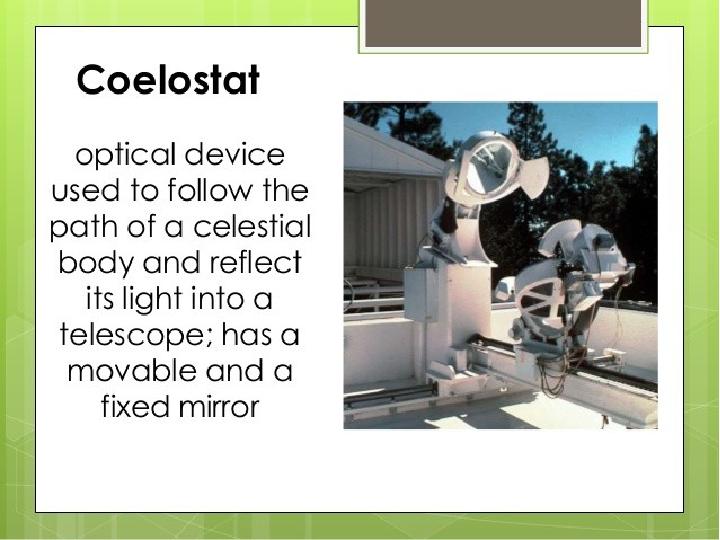 Coelostat

optical device used to follow the path of a celestial body and reflect its light into a telescope; has a movable and a fixed mirror